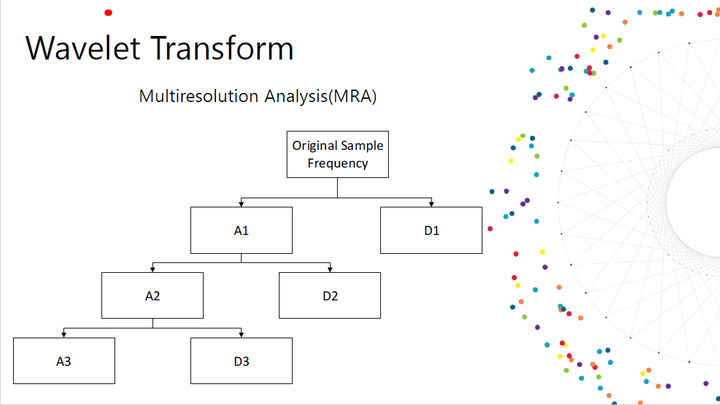 Wavelet Transform

Multiresolution Analysis(MRA)

Original Sample Frequency

A1

D1

A2

D2

A3

D3